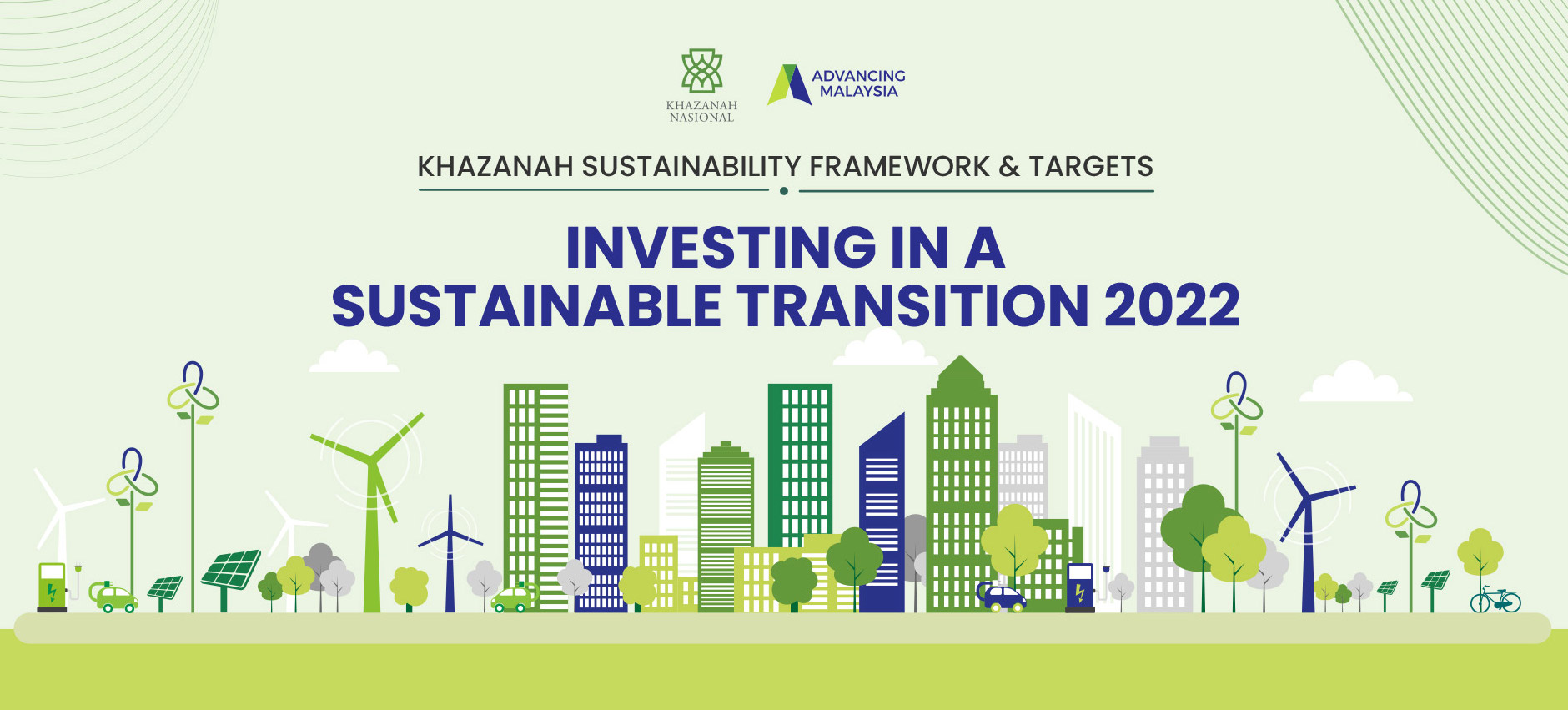 KHAZANAH NASIONAL

ADVANCING MALAYSIA

KHAZANAH SUSTAINABILITY FRAMEWORK & TARGETS

INVESTING IN A SUSTAINABLE TRANSITION 2022